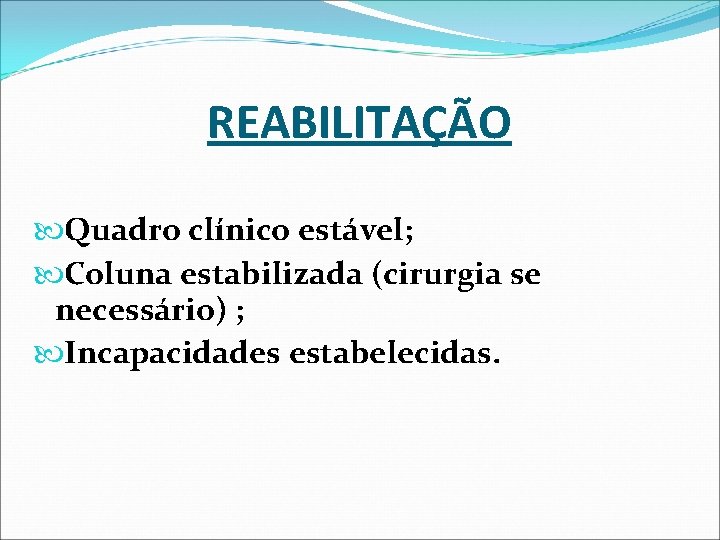 REABILITAÇÃO

Quadro clínico estável;

Coluna estabilizada (cirurgia se necessário) ;

Incapacidades estabelecidas.